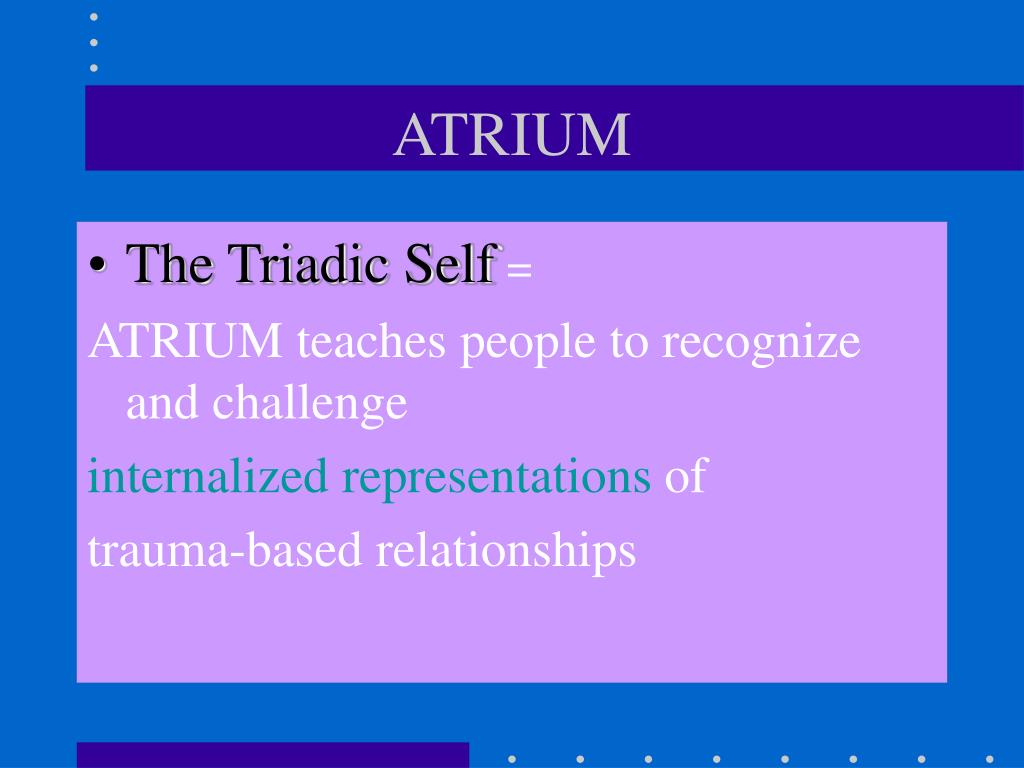 ATRIUM

• The Triadic Self =

ATRIUM teaches people to recognize and challenge

internalized representations of

trauma-based relationships